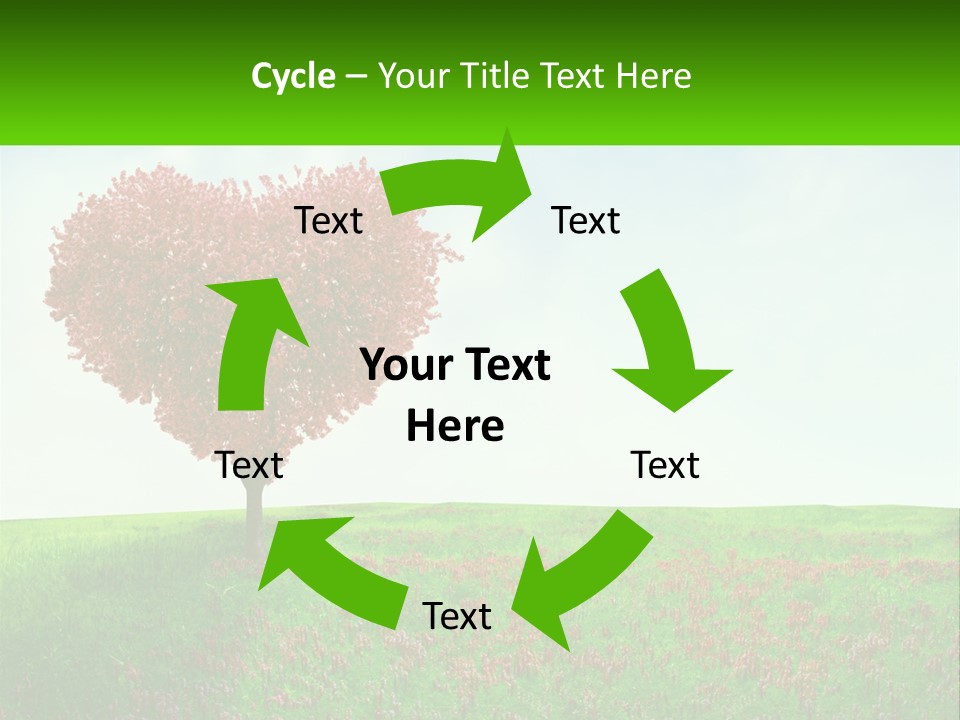 Cycle – Your Title Text Here

Text

Text

Your Text Here

Text

Text

Text